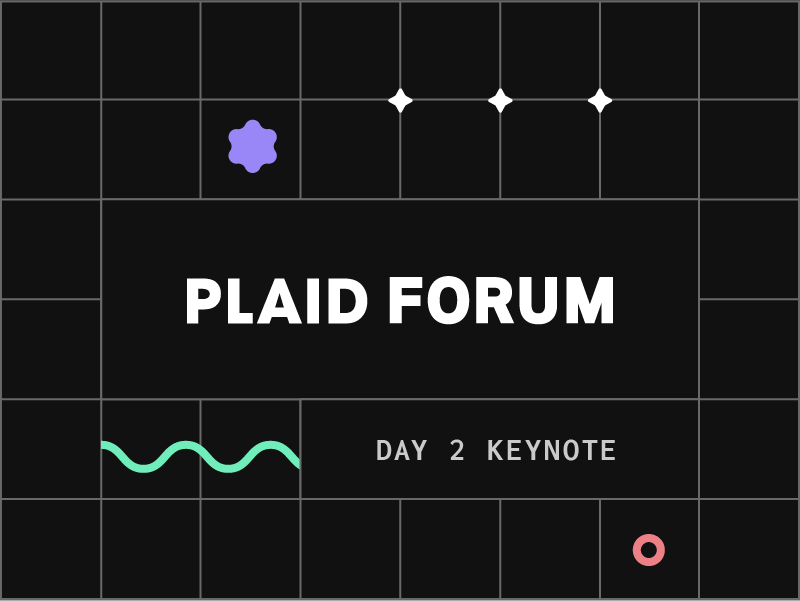 PLAID FORUM

DAY 2 KEYNOTE